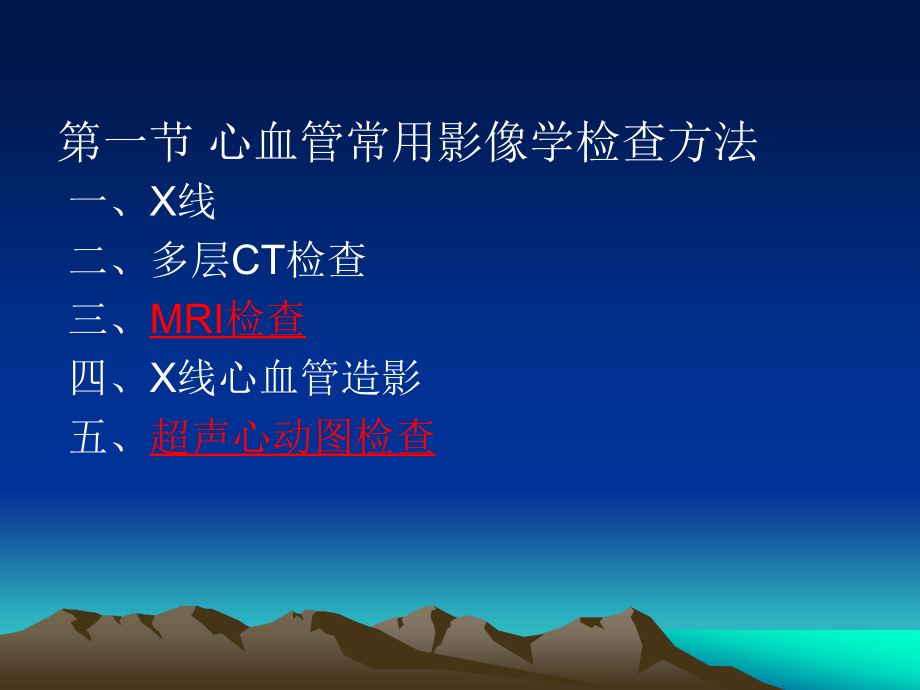 第一节 心血管常用影像学检查方法

一、X线

二、多层CT检查

三、MRI检查

四、X线心血管造影

五、超声心动图检查